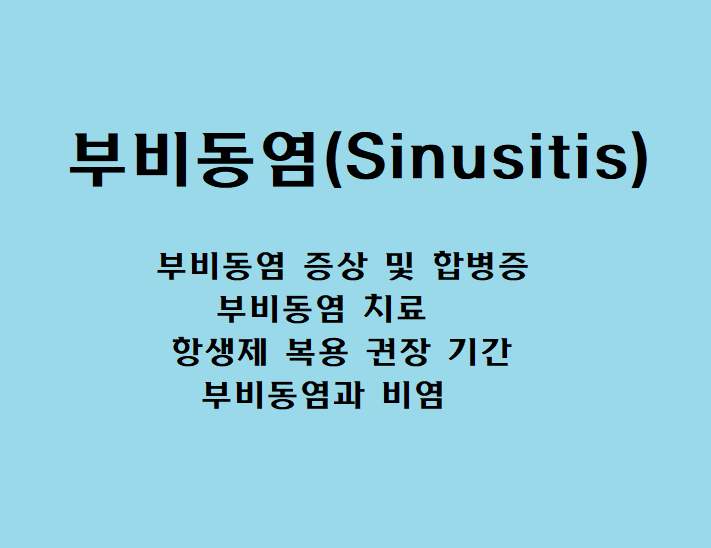 부비동염(Sinusitis)

부비동염 증상 및 합병증
부비동염 치료
항생제 복용 권장 기간
부비동염과 비염